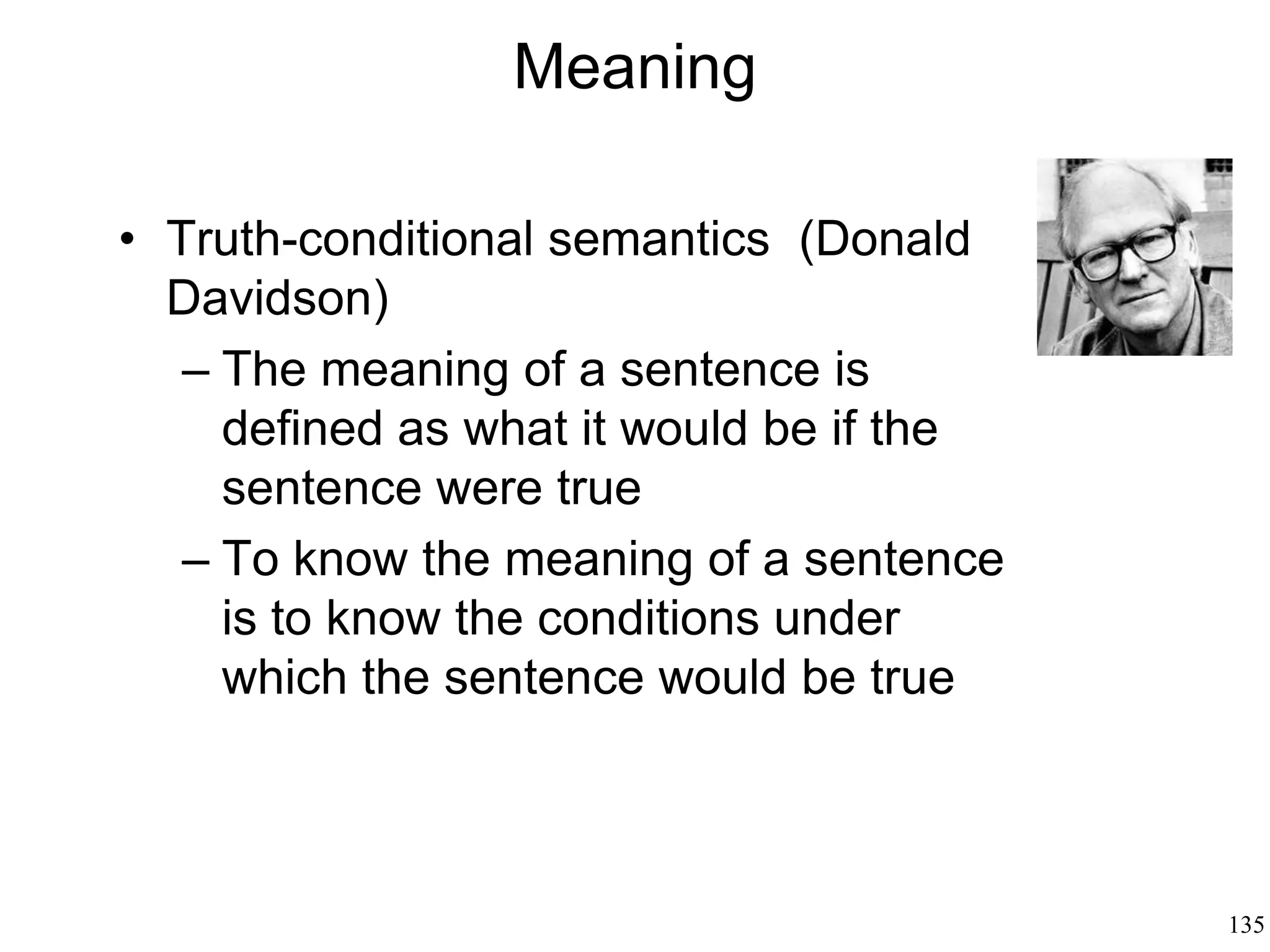 Meaning

• Truth-conditional semantics (Donald Davidson)
– The meaning of a sentence is defined as what it would be if the sentence were true
– To know the meaning of a sentence is to know the conditions under which the sentence would be true

135